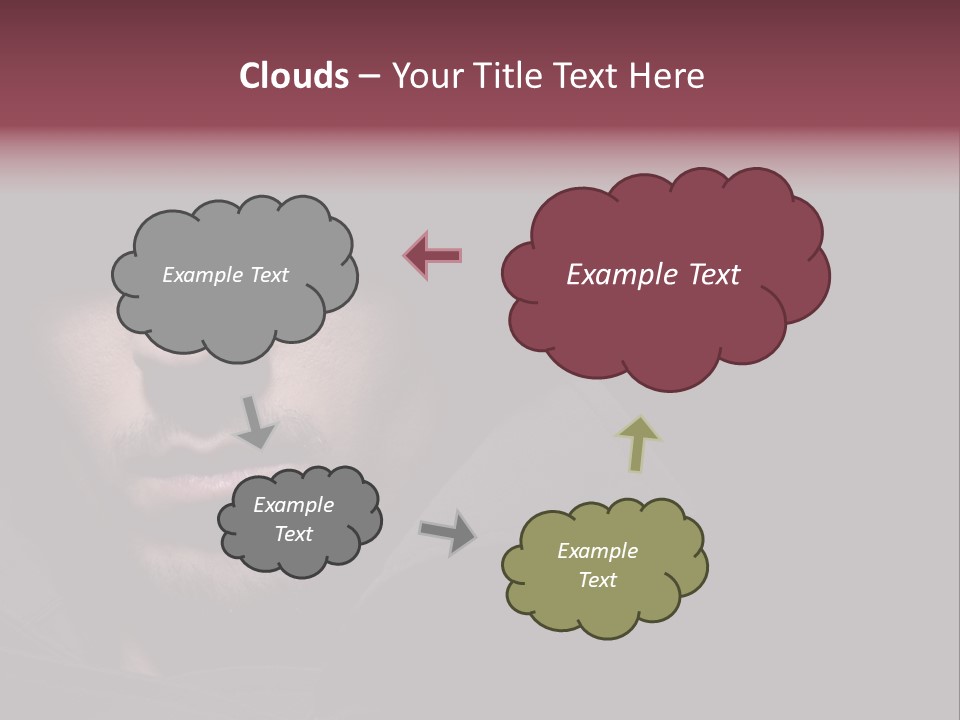 Clouds – Your Title Text Here

Example Text

Example Text

Example Text

Example Text